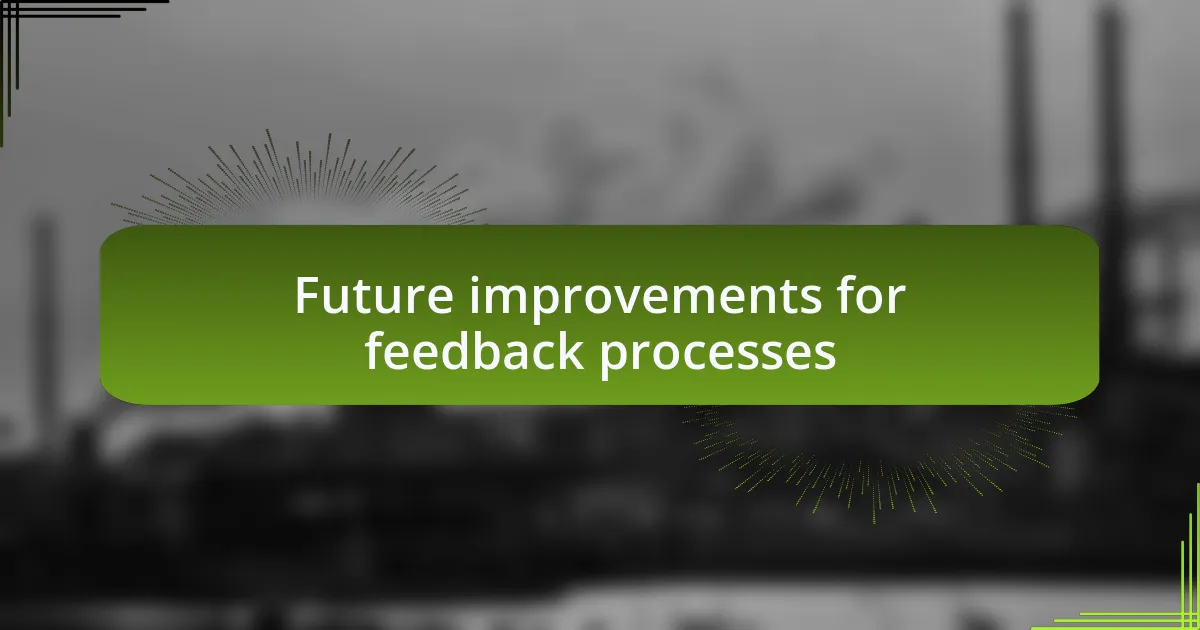 Future improvements for feedback processes